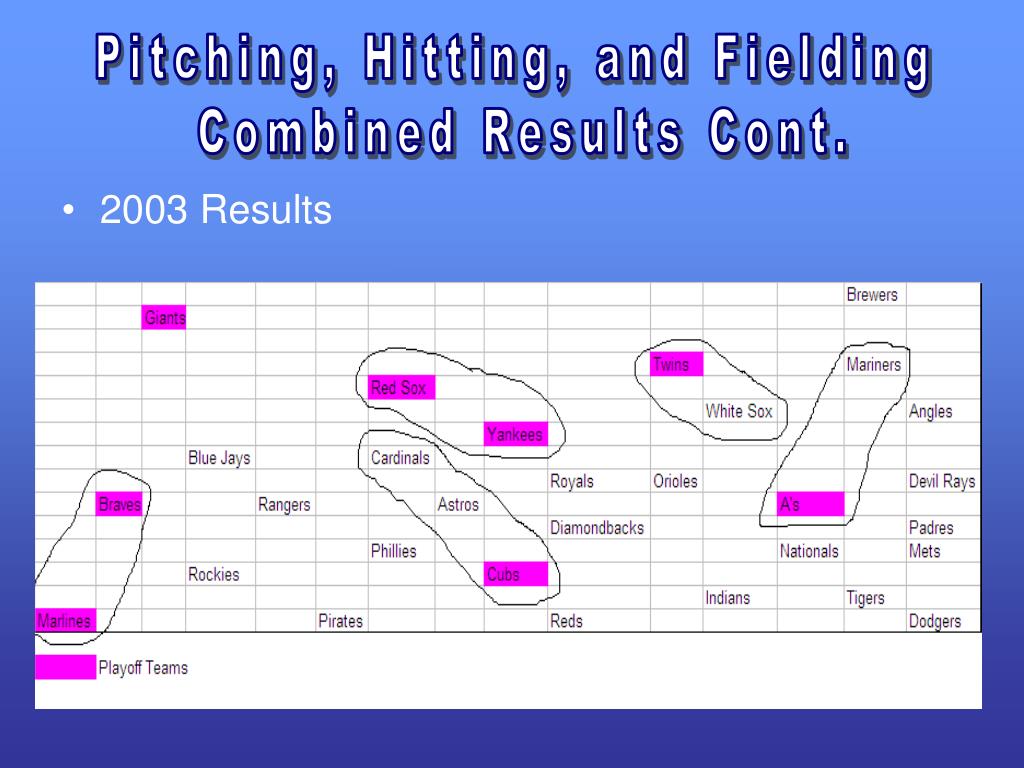 Pitching, Hitting, and Fielding Combined Results Cont.

• 2003 Results

Brewers
Giants
Twins
Mariners
Red Sox
White Sox
Angles
Yankees
Blue Jays
Cardinals
Royals
Orioles
Devil Rays
Braves
Rangers
Astros
A's
Diamondbacks
Padres
Phillies
Nationals
Mets
Rockies
Cubs
Indians
Tigers
Marlines
Pirates
Reds
Dodgers

Playoff Teams